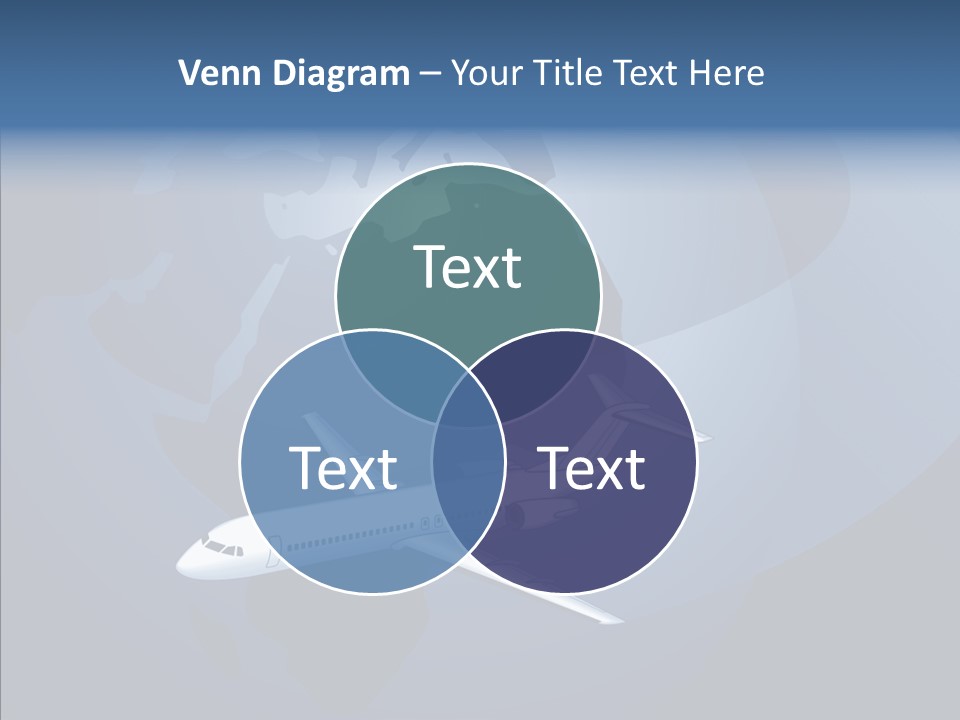 Venn Diagram – Your Title Text Here

Text

Text

Text